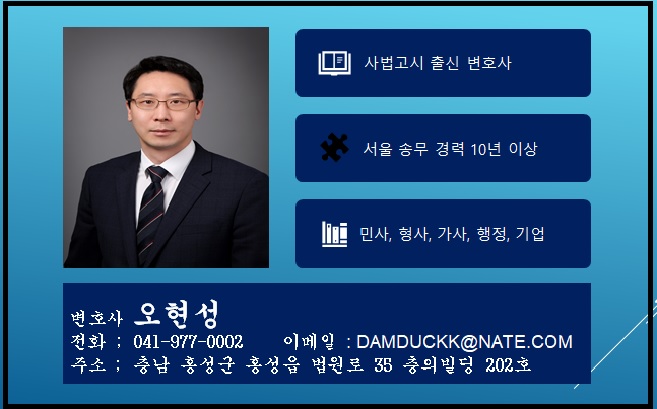 사법고시 출신 변호사

서울 송무 경력 10년 이상

민사, 형사, 가사, 행정, 기업

변호사 오현성
전화 ; 041-977-0002 이메일 : DAMDUCKK@NATE.COM
주소 ; 충남 홍성군 홍성읍 법원로 35 충의빌딩 202호